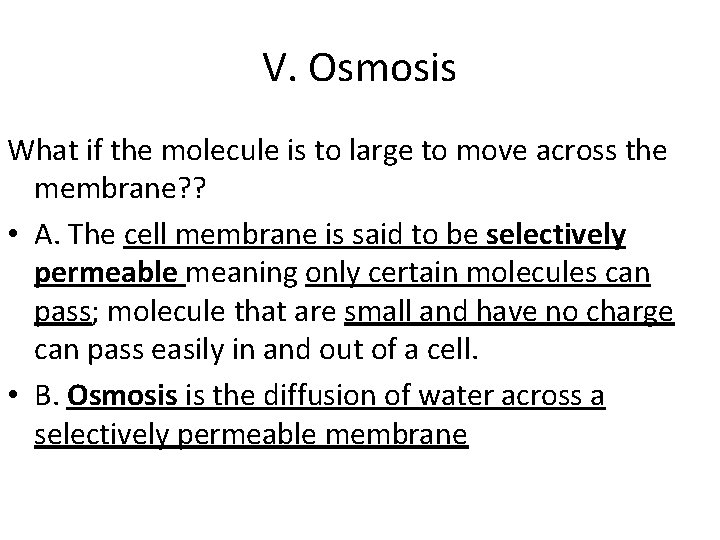 V. Osmosis

What if the molecule is to large to move across the membrane??

• A. The cell membrane is said to be selectively permeable meaning only certain molecules can pass; molecule that are small and have no charge can pass easily in and out of a cell.

• B. Osmosis is the diffusion of water across a selectively permeable membrane